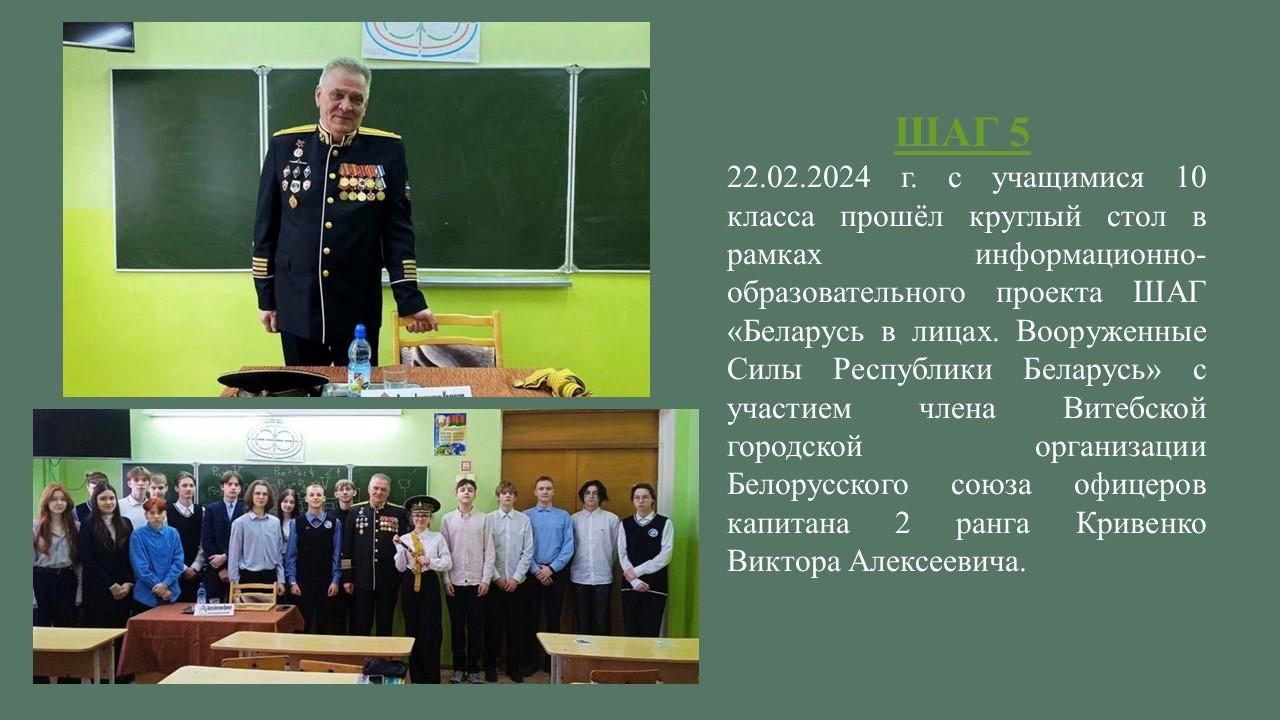 ШАГ 5

22.02.2024 г. с учащимися 10 класса прошёл круглый стол в рамках информационно-образовательного проекта ШАГ «Беларусь в лицах. Вооруженные Силы Республики Беларусь» с участием члена Витебской городской организации Белорусского союза офицеров капитана 2 ранга Кривенко Виктора Алексеевича.